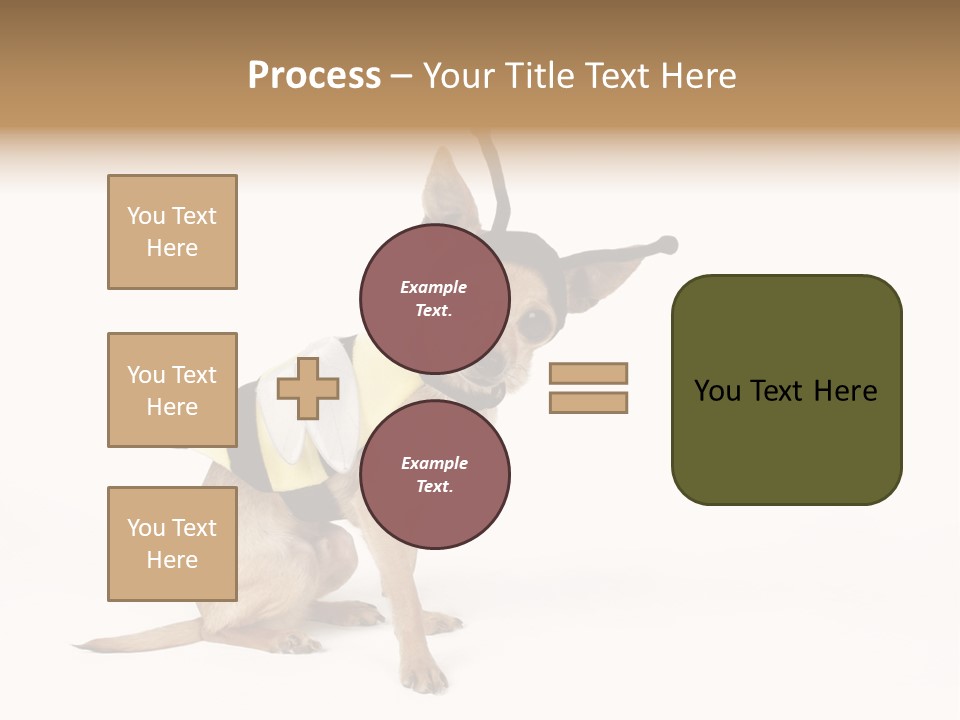 Process – Your Title Text Here

You Text Here

You Text Here

You Text Here

Example Text.

Example Text.

You Text Here